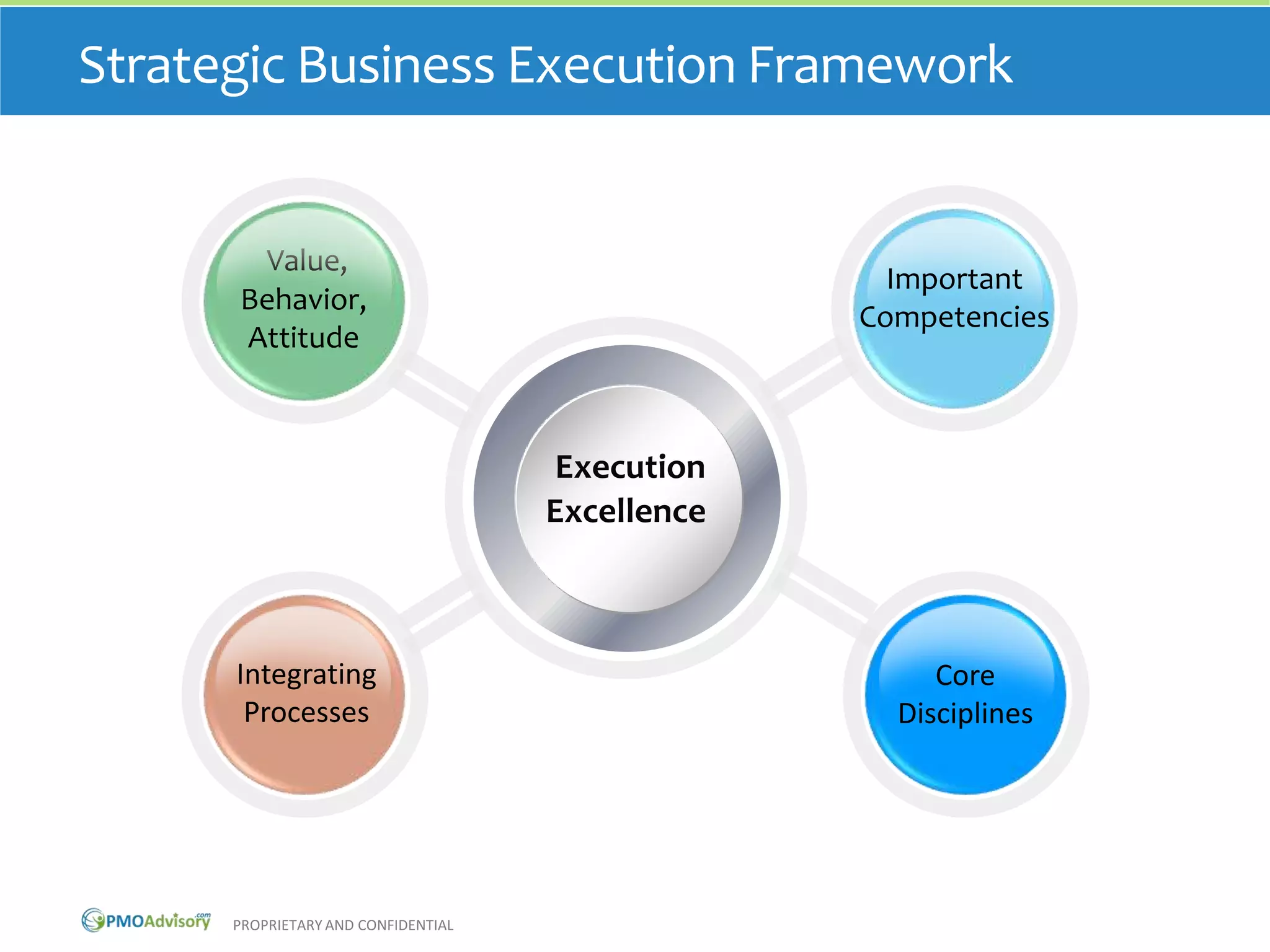 Strategic Business Execution Framework

Value, Behavior, Attitude

Important Competencies

Execution Excellence

Integrating Processes

Core Disciplines

PMOAdvisory.com

PROPRIETARY AND CONFIDENTIAL